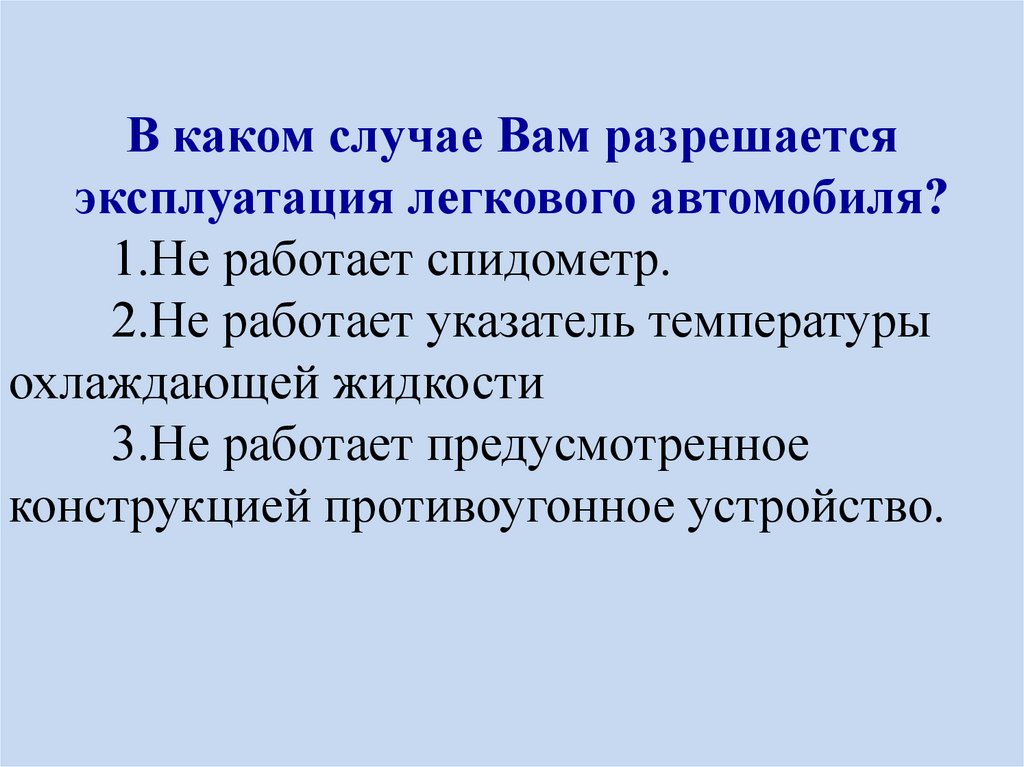 В каком случае Вам разрешается эксплуатация легкового автомобиля?

1.Не работает спидометр.

2.Не работает указатель температуры охлаждающей жидкости

3.Не работает предусмотренное конструкцией противоугонное устройство.